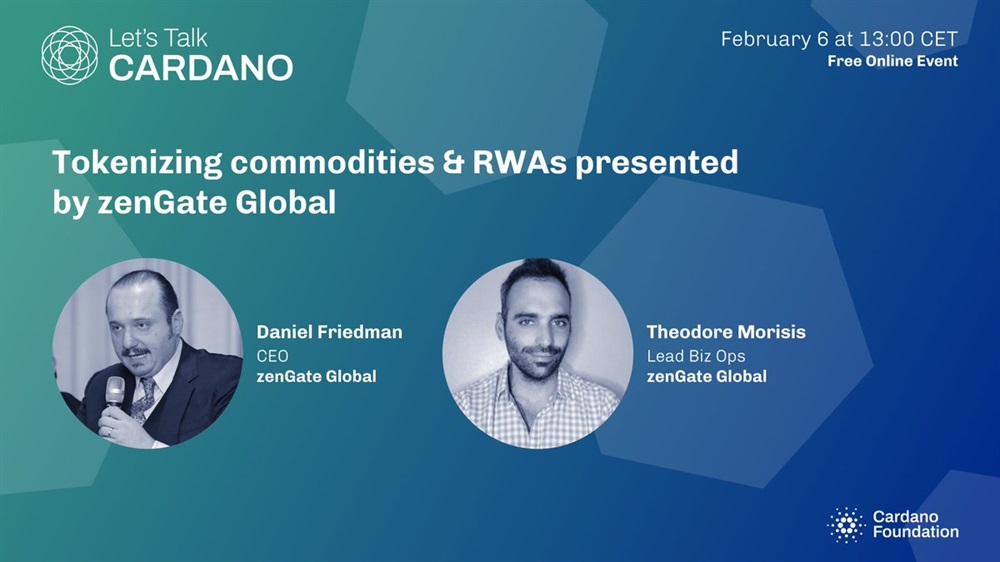 Let's Talk
CARDANO

February 6 at 13:00 CET
Free Online Event

Tokenizing commodities & RWAs presented by zenGate Global

Daniel Friedman
CEO
zenGate Global

Theodore Morisis
Lead Biz Ops
zenGate Global

Cardano
Foundation